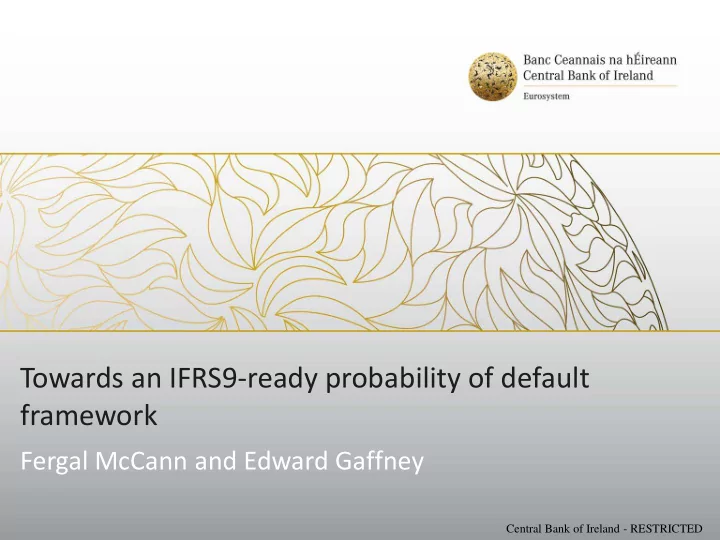 Banc Ceannais na hÉireann
Central Bank of Ireland
Eurosystem

Towards an IFRS9-ready probability of default framework

Fergal McCann and Edward Gaffney

Central Bank of Ireland - RESTRICTED